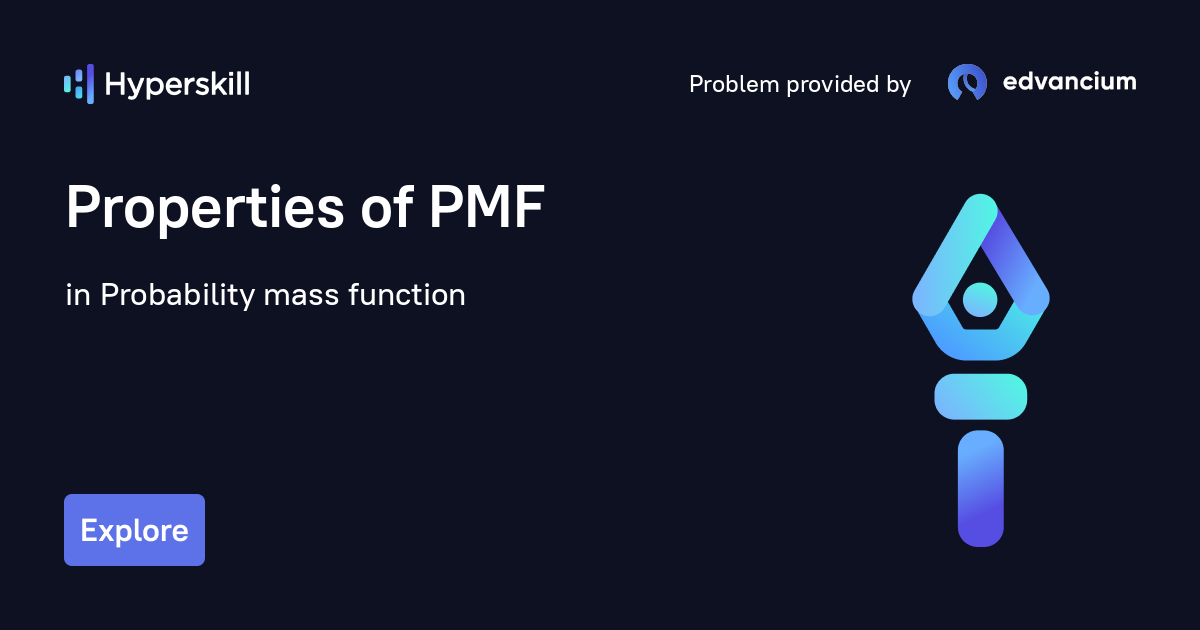 Hyperskill

Problem provided by edvancium

Properties of PMF

in Probability mass function

Explore